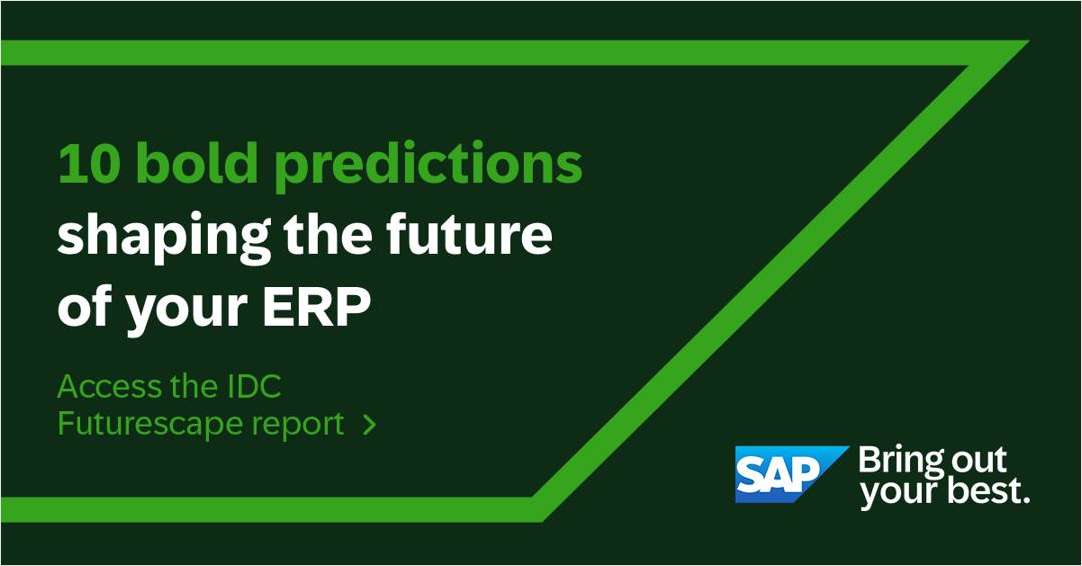 10 bold predictions shaping the future of your ERP

Access the IDC Futurescape report >

SAP Bring out your best.